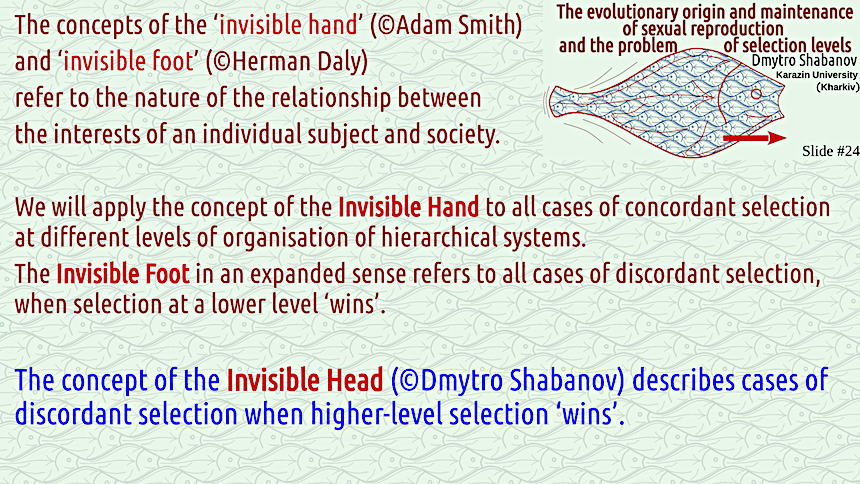 The concepts of the ‘invisible hand’ (©Adam Smith) and ‘invisible foot’ (©Herman Daly) refer to the nature of the relationship between the interests of an individual subject and society.

The evolutionary origin and maintenance of sexual reproduction and the problem of selection levels
Dmytro Shabanov
Karazin University (Kharkiv)

Slide #24

We will apply the concept of the Invisible Hand to all cases of concordant selection at different levels of organisation of hierarchical systems.

The Invisible Foot in an expanded sense refers to all cases of discordant selection, when selection at a lower level ‘wins’.

The concept of the Invisible Head (©Dmytro Shabanov) describes cases of discordant selection when higher-level selection ‘wins’.